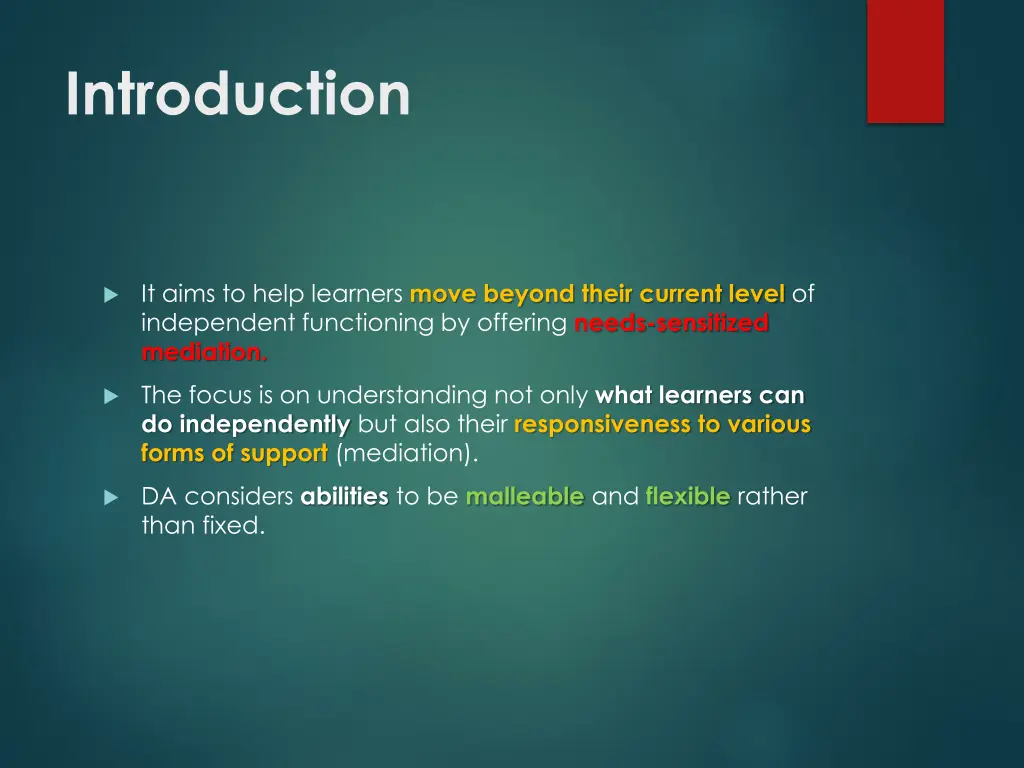 Introduction

It aims to help learners move beyond their current level of independent functioning by offering needs-sensitized mediation.

The focus is on understanding not only what learners can do independently but also their responsiveness to various forms of support (mediation).

DA considers abilities to be malleable and flexible rather than fixed.